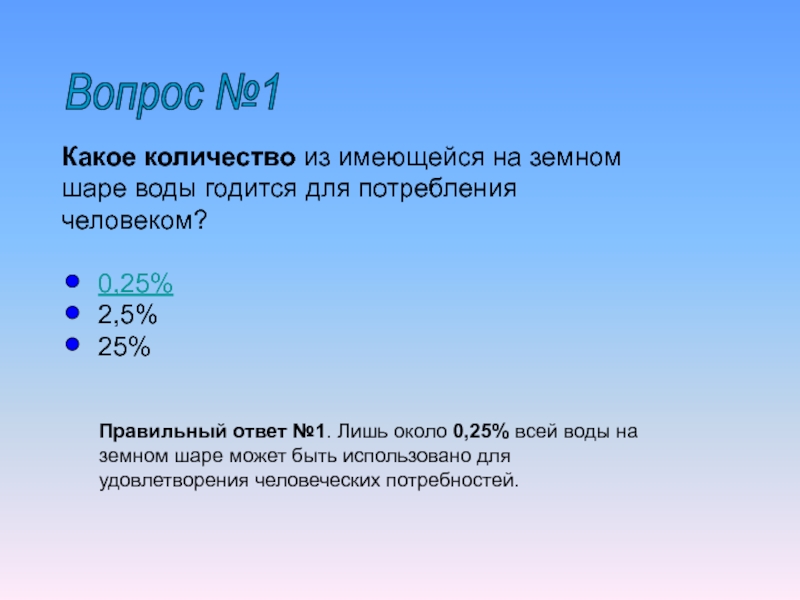 Вопрос №1

Какое количество из имеющейся на земном шаре воды годится для потребления человеком?

- 0,25%
- 2,5%
- 25%

Правильный ответ №1. Лишь около 0,25% всей воды на земном шаре может быть использовано для удовлетворения человеческих потребностей.